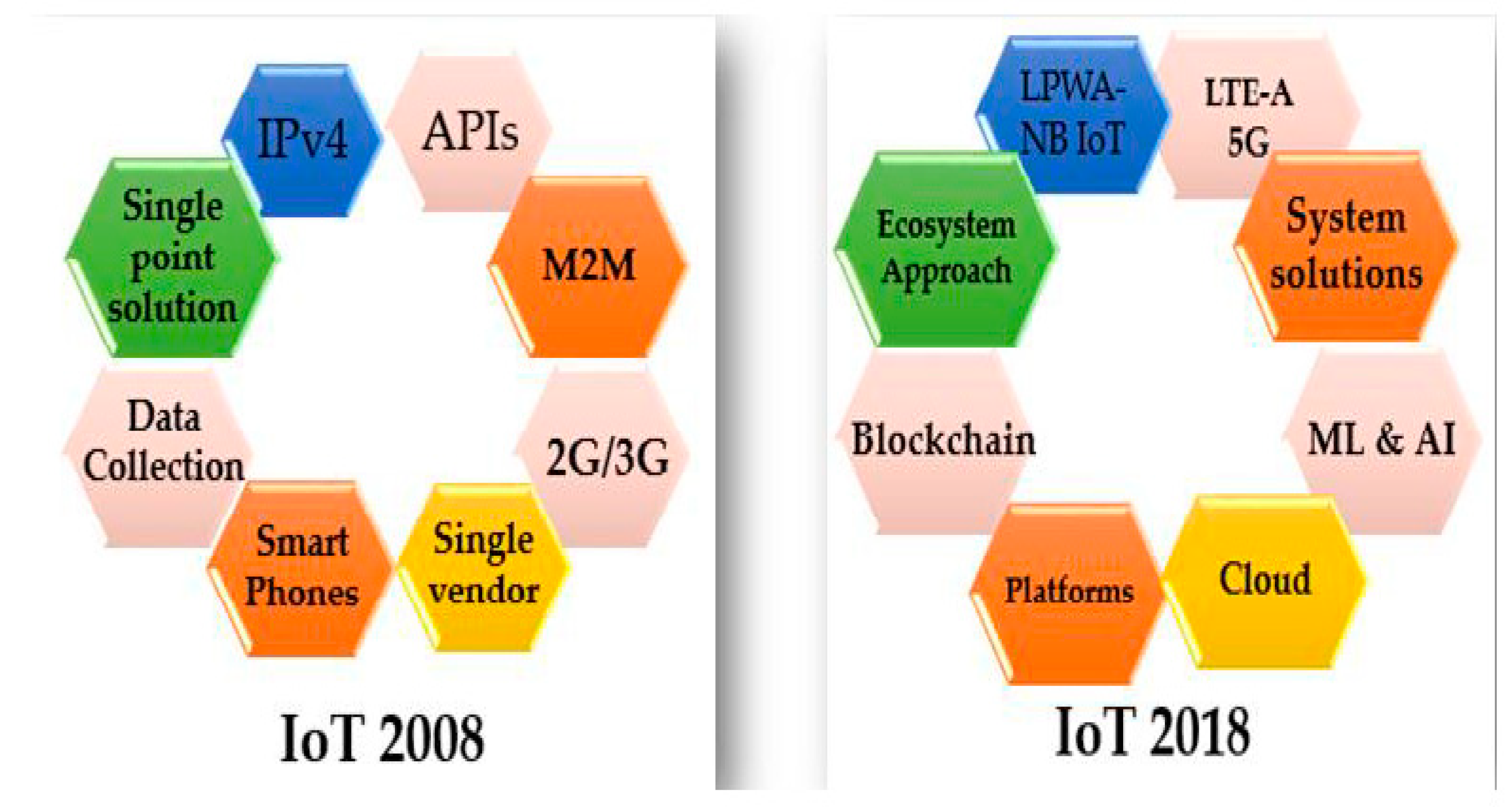 IPv4

APIs

Single point solution

M2M

Data Collection

2G/3G

Smart Phones

Single vendor

IoT 2008

LPWA-NB IoT

LTE-A 5G

Ecosystem Approach

System solutions

Blockchain

ML & AI

Platforms

Cloud

IoT 2018